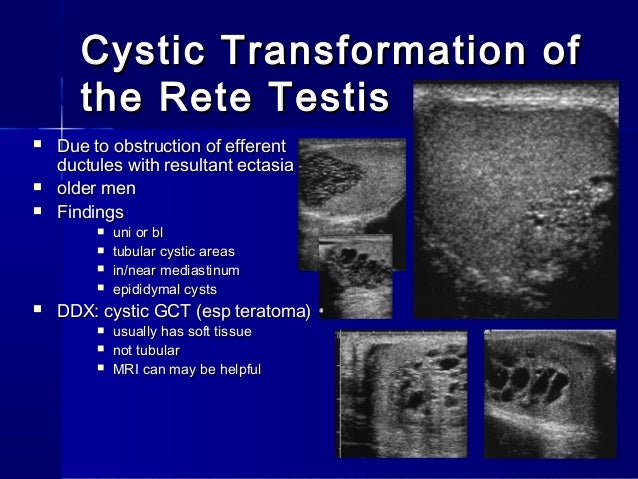 Cystic Transformation of the Rete Testis

- Due to obstruction of efferent ductules with resultant ectasia
- older men
- Findings
  - uni or bl
  - tubular cystic areas
  - in/near mediastinum
  - epididymal cysts
- DDX: cystic GCT (esp teratoma)
  - usually has soft tissue
  - not tubular
  - MRI can may be helpful